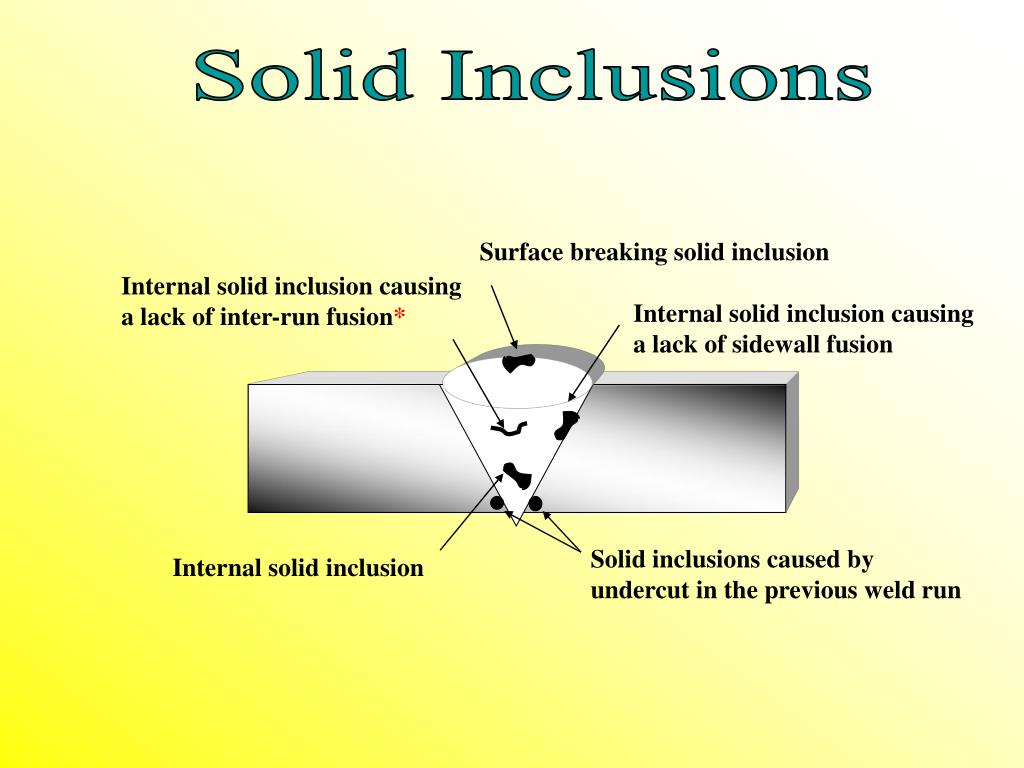 Solid Inclusions

Surface breaking solid inclusion

Internal solid inclusion causing a lack of inter-run fusion*

Internal solid inclusion causing a lack of sidewall fusion

Internal solid inclusion

Solid inclusions caused by undercut in the previous weld run